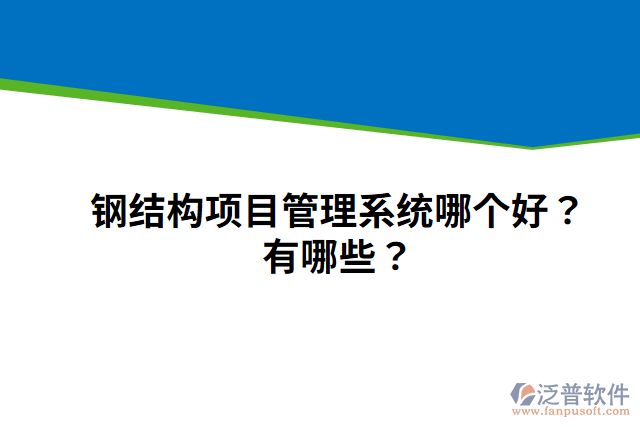 钢结构项目管理系统哪个好？有哪些？

泛普软件
www.fanpusoft.com